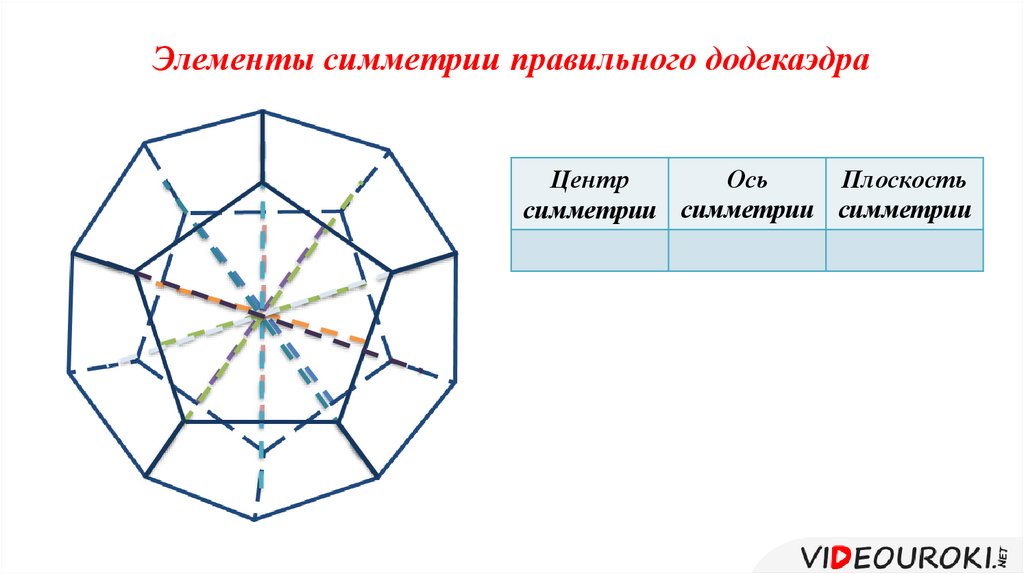 Элементы симметрии правильного додекаэдра

| Центр симметрии | Ось симметрии | Плоскость симметрии |
|---|---|---|
| | | |

VIDEOUROKI.NET